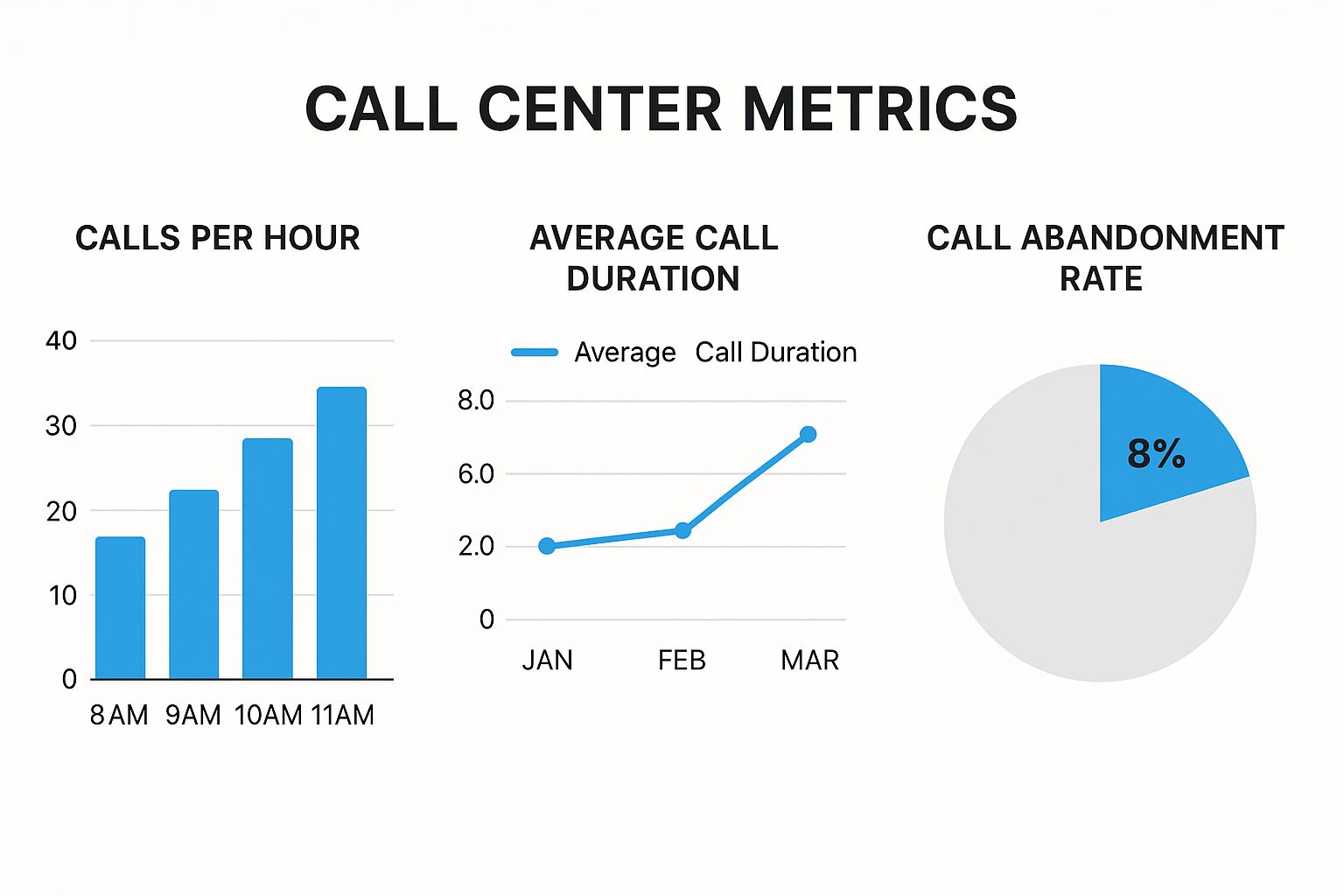 CALL CENTER METRICS

CALLS PER HOUR

40
30
20
10
0
8AM 9AM 10AM 11AM

AVERAGE CALL DURATION

Average Call Duration

8.0
6.0
2.0
0
JAN FEB MAR

CALL ABANDONMENT RATE

8%